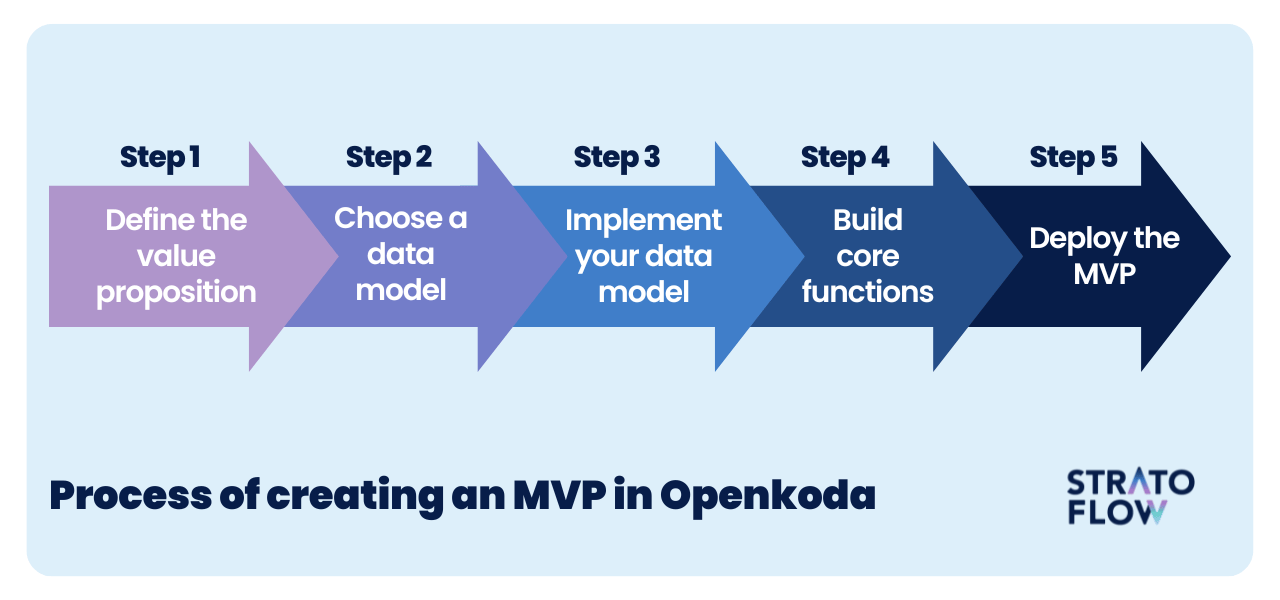 Step 1
Define the value proposition

Step 2
Choose a data model

Step 3
Implement your data model

Step 4
Build core functions

Step 5
Deploy the MVP

Process of creating an MVP in Openkoda

STRATO FLOW